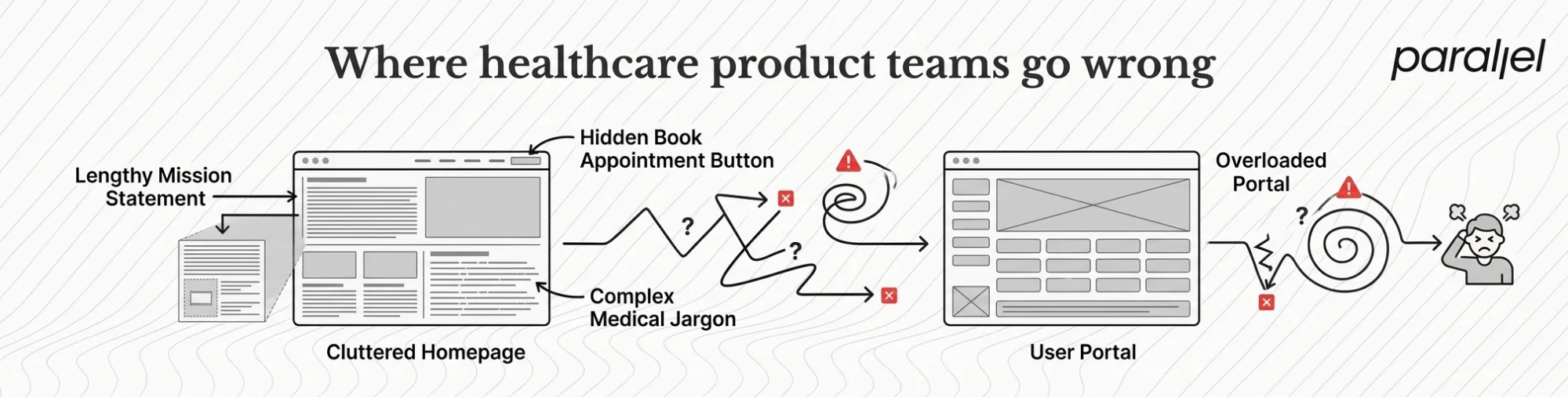 Where healthcare product teams go wrong

parallel

Lengthy Mission Statement

Hidden Book Appointment Button

Complex Medical Jargon

Cluttered Homepage

?

?

Overloaded Portal

?

User Portal